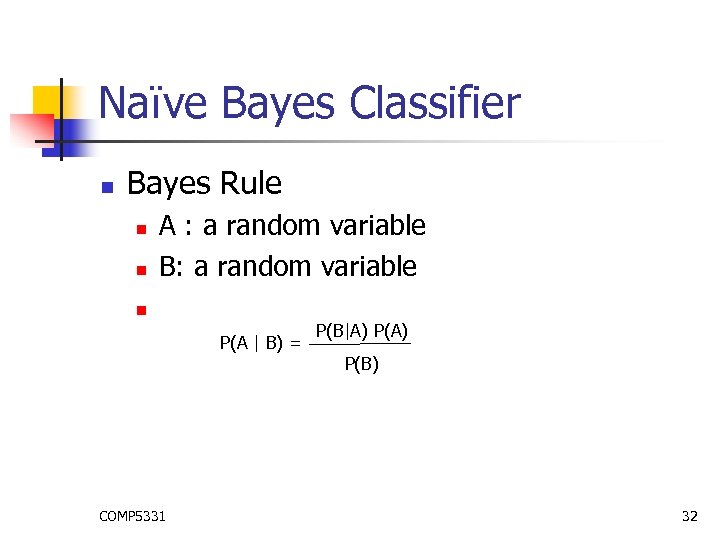 Naïve Bayes Classifier

Bayes Rule

A : a random variable

B: a random variable

$P(A \mid B) = \frac{P(B|A)\ P(A)}{P(B)}$

COMP5331

32